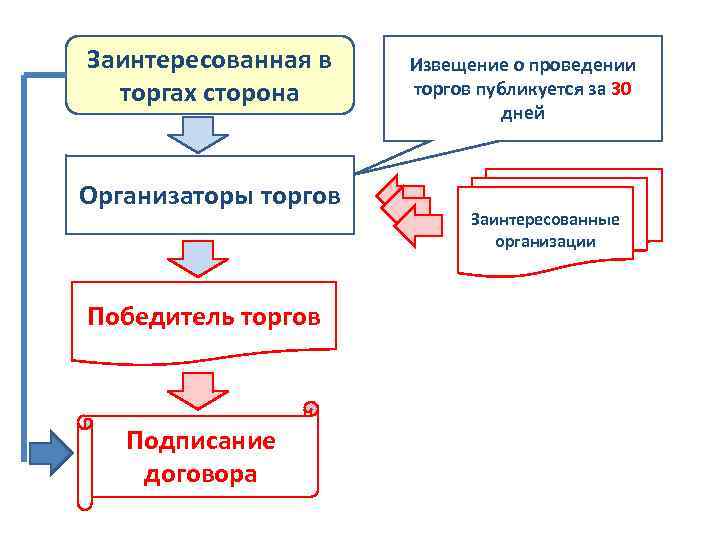 Заинтересованная в торгах сторона

Извещение о проведении торгов публикуется за 30 дней

Организаторы торгов

Заинтересованные организации

Победитель торгов

Подписание договора